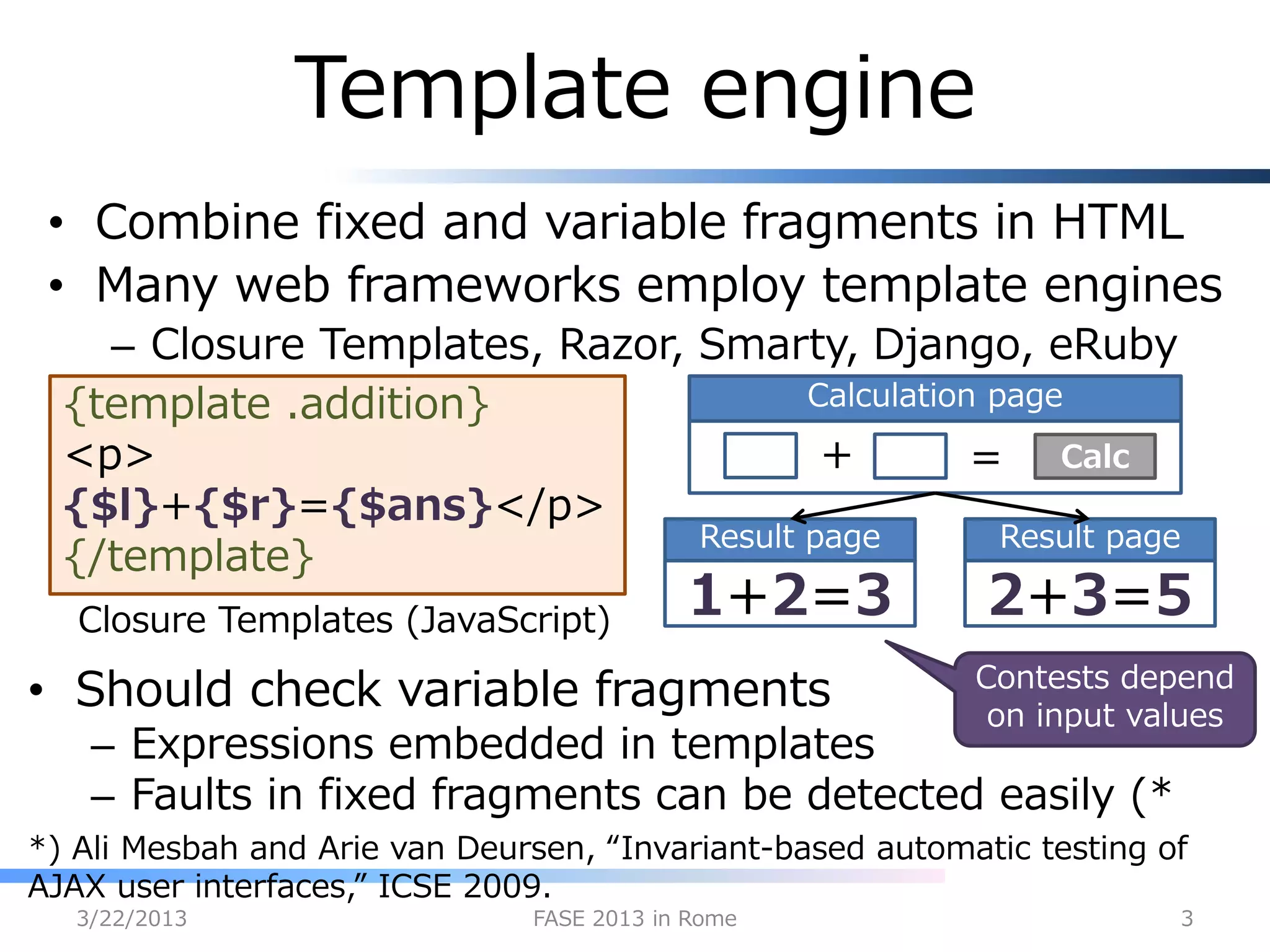 Template engine

• Combine fixed and variable fragments in HTML
• Many web frameworks employ template engines
– Closure Templates, Razor, Smarty, Django, eRuby

{template .addition}
<p>
{$l}+{$r}={$ans}</p>
{/template}

Closure Templates (JavaScript)

Calculation page
+ =
Calc

Result page
1+2=3

Result page
2+3=5

Contests depend on input values

• Should check variable fragments
– Expressions embedded in templates
– Faults in fixed fragments can be detected easily (*

*) Ali Mesbah and Arie van Deursen, “Invariant-based automatic testing of AJAX user interfaces,” ICSE 2009.

3/22/2013 FASE 2013 in Rome 3